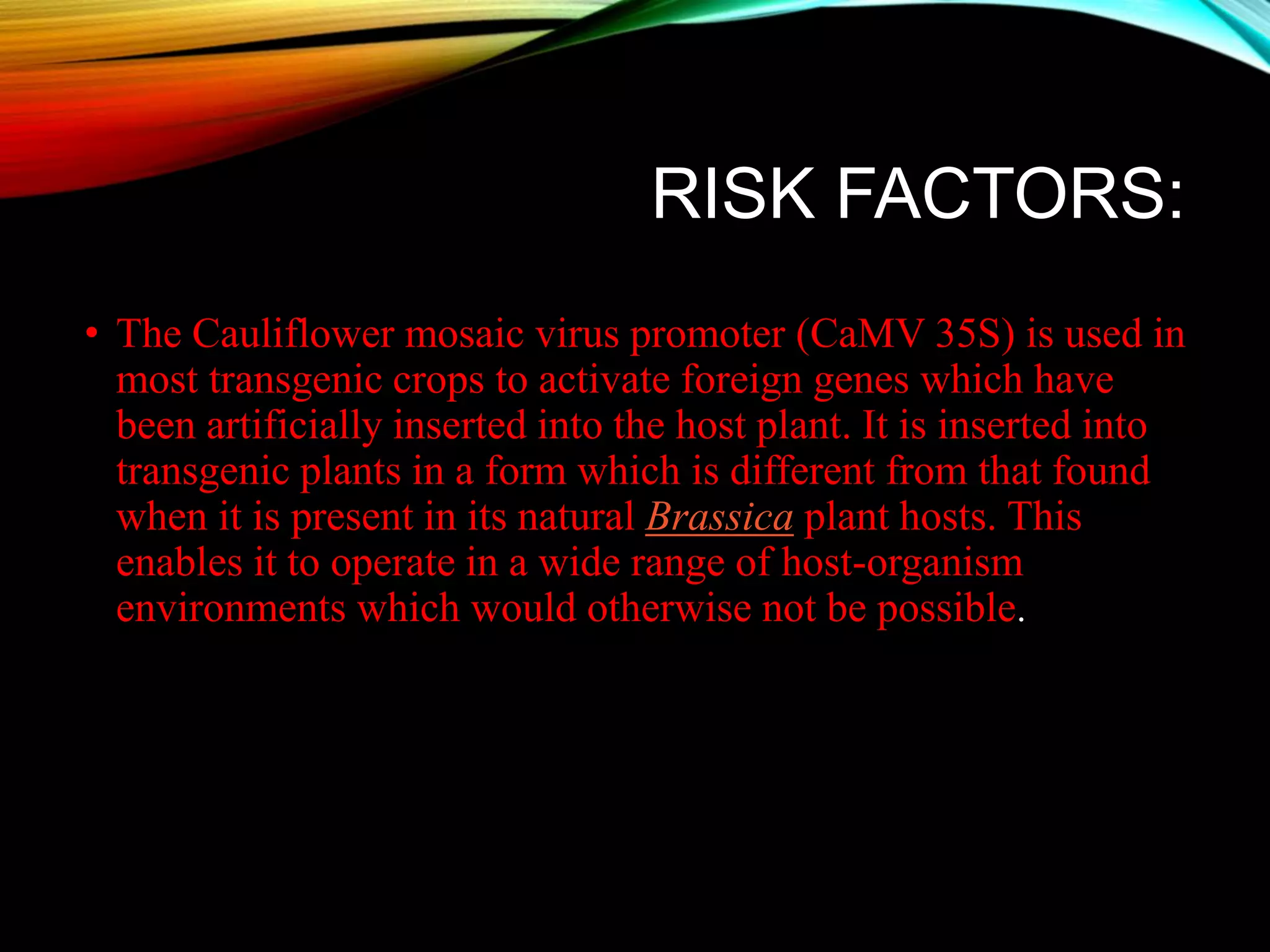 RISK FACTORS:

• The Cauliflower mosaic virus promoter (CaMV 35S) is used in most transgenic crops to activate foreign genes which have been artificially inserted into the host plant. It is inserted into transgenic plants in a form which is different from that found when it is present in its natural Brassica plant hosts. This enables it to operate in a wide range of host-organism environments which would otherwise not be possible.